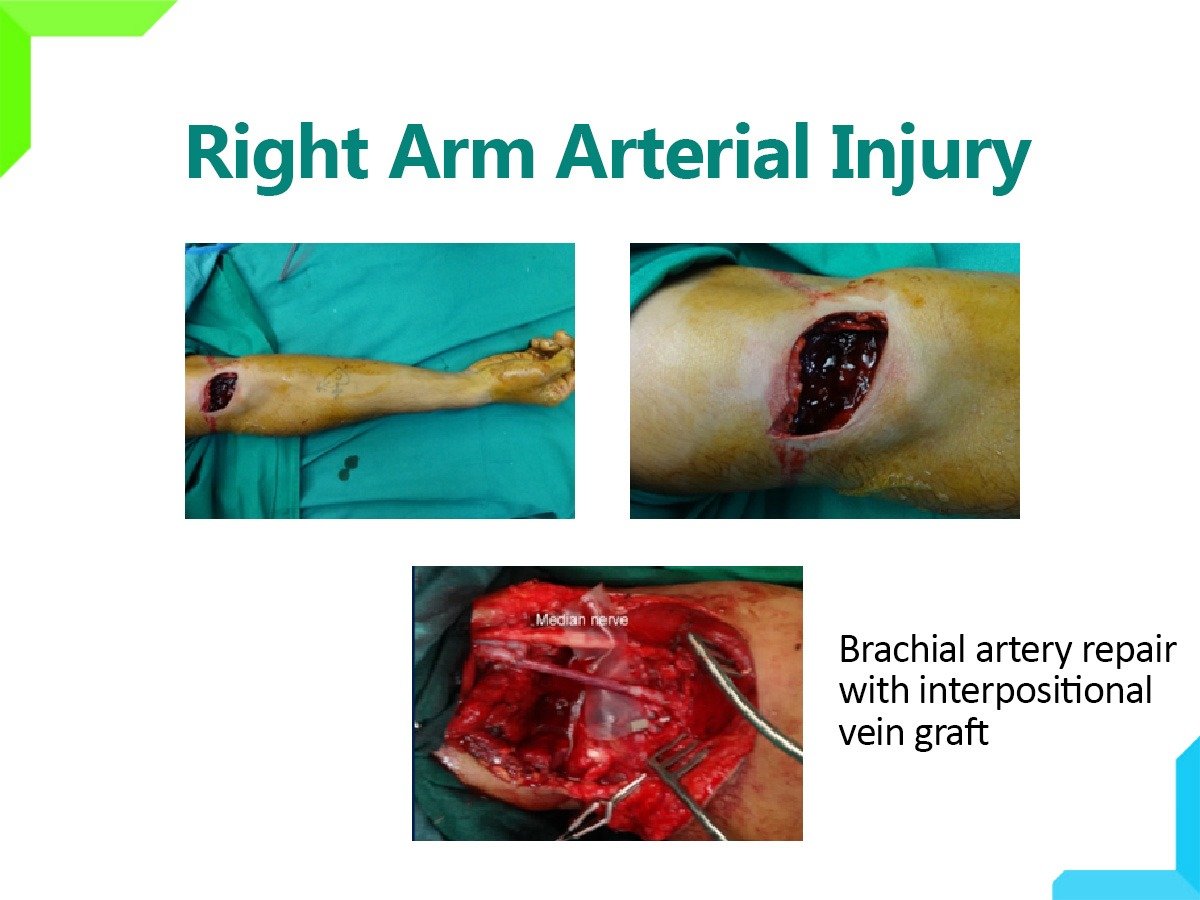 Right Arm Arterial Injury

Median nerve

Brachial artery repair with interpositional vein graft